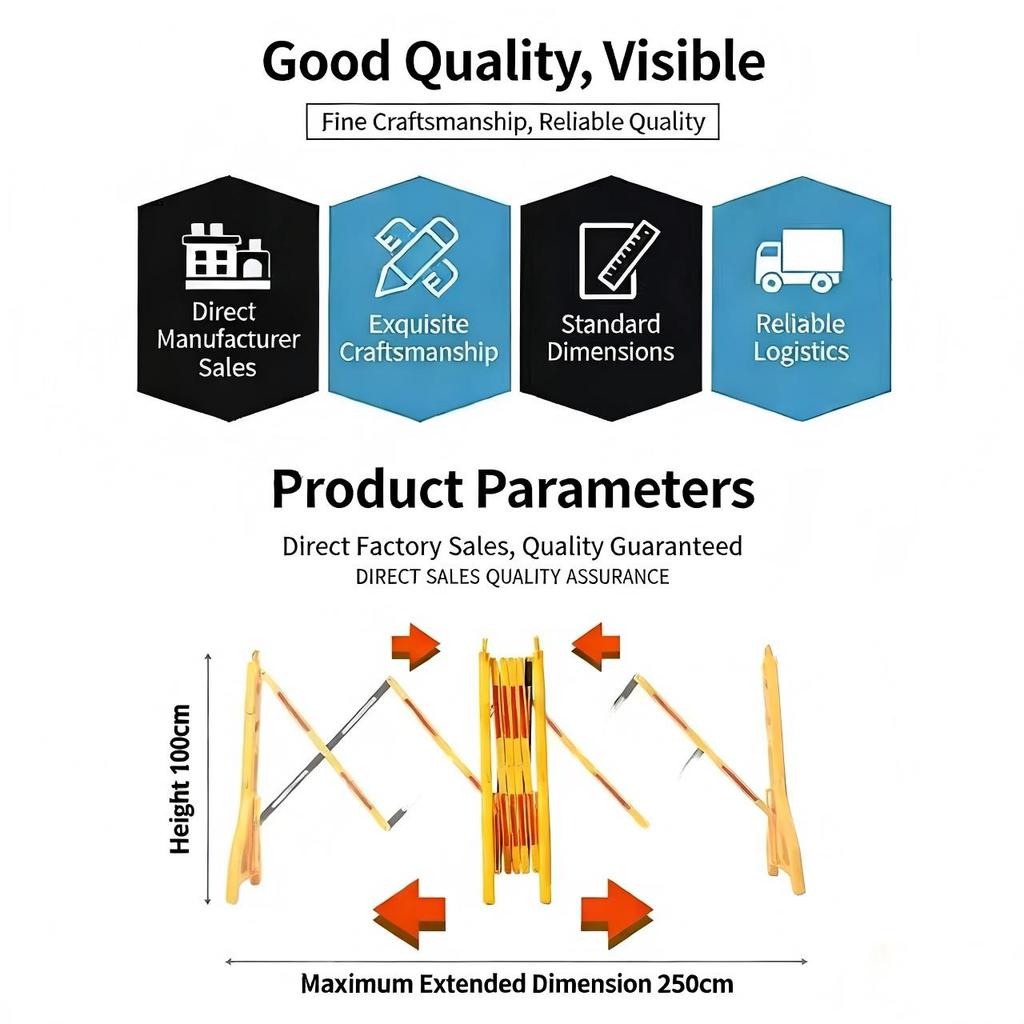 Good Quality, Visible

Fine Craftsmanship, Reliable Quality

Direct Manufacturer Sales

Exquisite Craftsmanship

Standard Dimensions

Reliable Logistics

Product Parameters

Direct Factory Sales, Quality Guaranteed

DIRECT SALES QUALITY ASSURANCE

Height 100cm

Maximum Extended Dimension 250cm